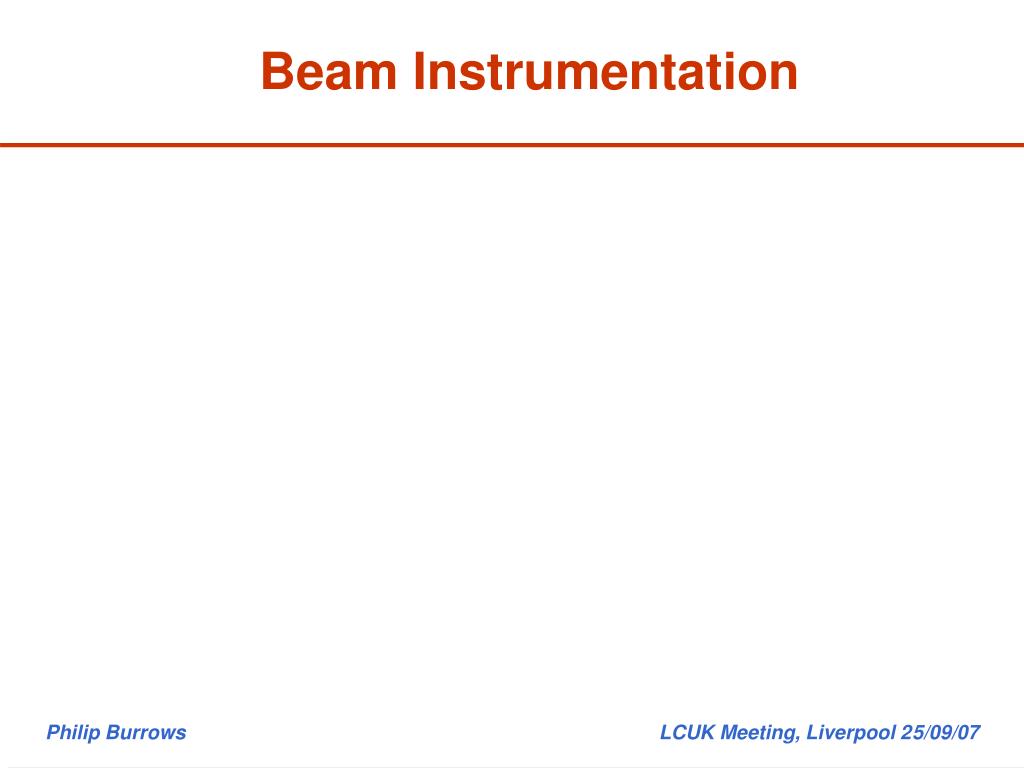 Beam Instrumentation

Philip Burrows

LCUK Meeting, Liverpool 25/09/07